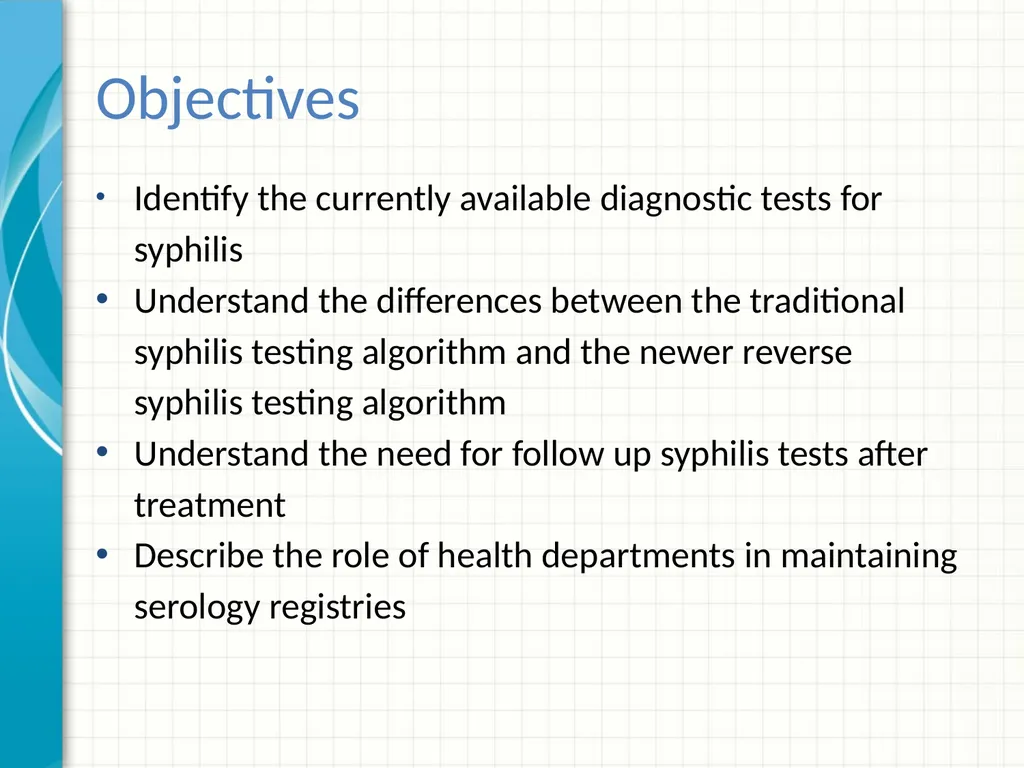 Objectives

• Identify the currently available diagnostic tests for syphilis
• Understand the differences between the traditional syphilis testing algorithm and the newer reverse syphilis testing algorithm
• Understand the need for follow up syphilis tests after treatment
• Describe the role of health departments in maintaining serology registries